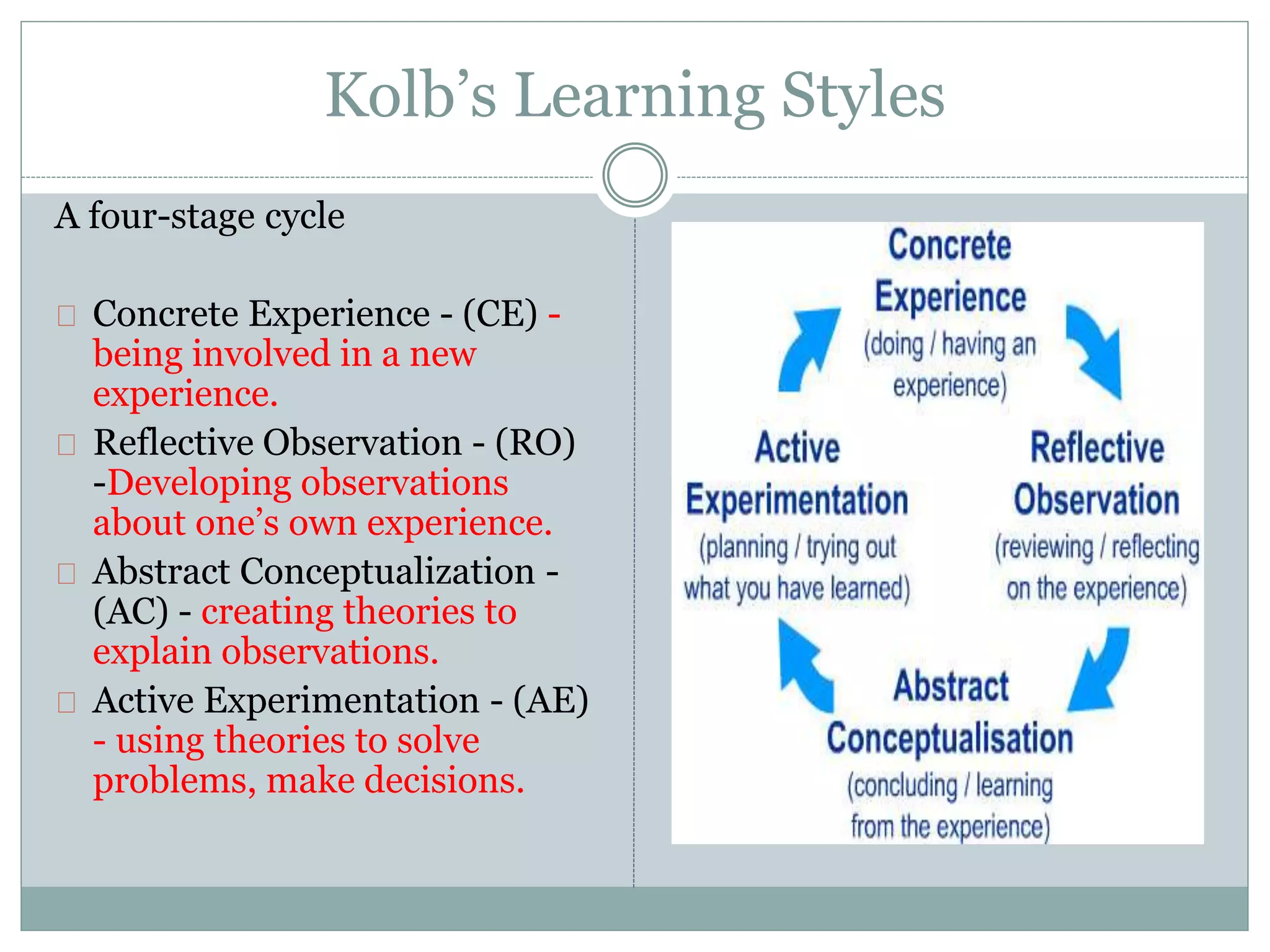 Kolb’s Learning Styles

A four-stage cycle

Concrete Experience - (CE) - being involved in a new experience.

Reflective Observation - (RO) -Developing observations about one’s own experience.

Abstract Conceptualization - (AC) - creating theories to explain observations.

Active Experimentation - (AE) - using theories to solve problems, make decisions.

Concrete Experience (doing / having an experience)

Reflective Observation (reviewing / reflecting on the experience)

Abstract Conceptualisation (concluding / learning from the experience)

Active Experimentation (planning / trying out what you have learned)